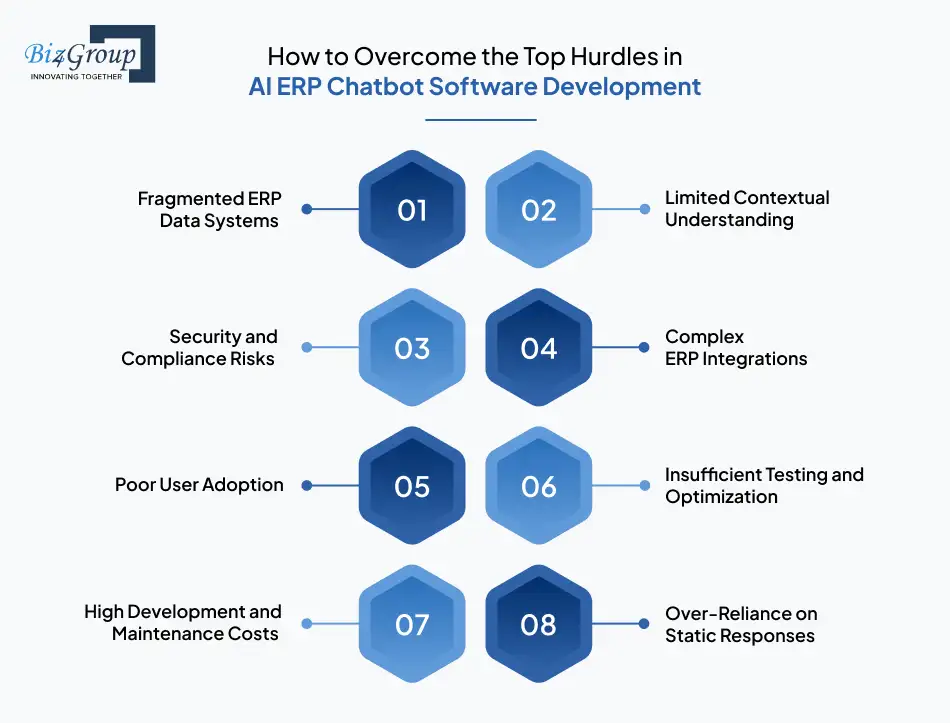 Biz4Group
INNOVATING TOGETHER

How to Overcome the Top Hurdles in
AI ERP Chatbot Software Development

Fragmented ERP Data Systems

01

02

Limited Contextual Understanding

Security and Compliance Risks

03

04

Complex ERP Integrations

Poor User Adoption

05

06

Insufficient Testing and Optimization

High Development and Maintenance Costs

07

08

Over-Reliance on Static Responses